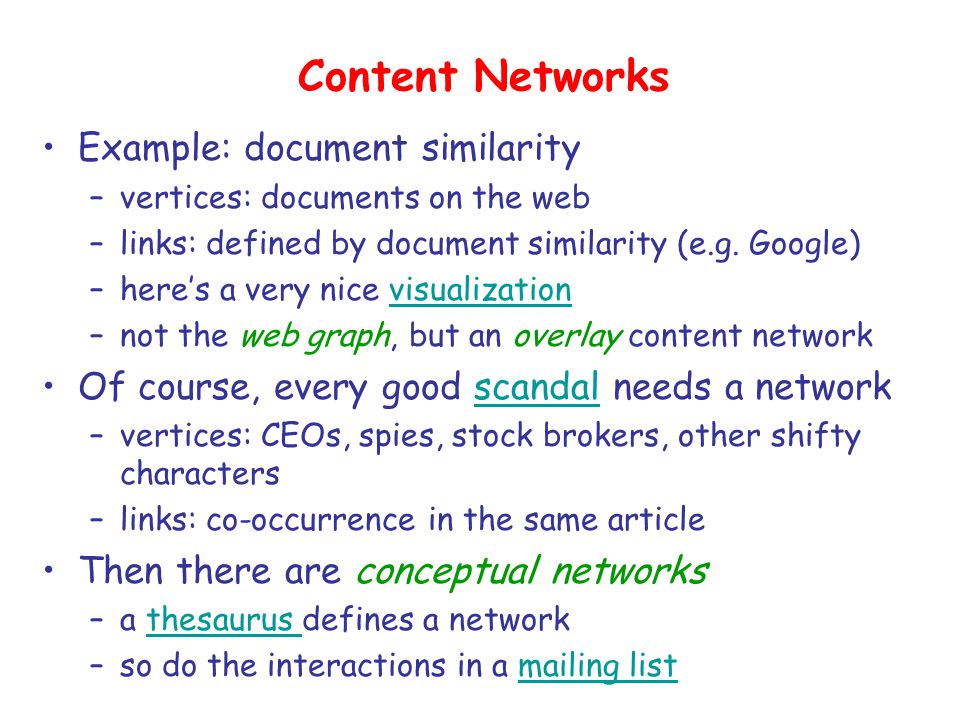 Content Networks

• Example: document similarity
  – vertices: documents on the web
  – links: defined by document similarity (e.g. Google)
  – here's a very nice visualization
  – not the web graph, but an overlay content network
• Of course, every good scandal needs a network
  – vertices: CEOs, spies, stock brokers, other shifty characters
  – links: co-occurrence in the same article
• Then there are conceptual networks
  – a thesaurus defines a network
  – so do the interactions in a mailing list